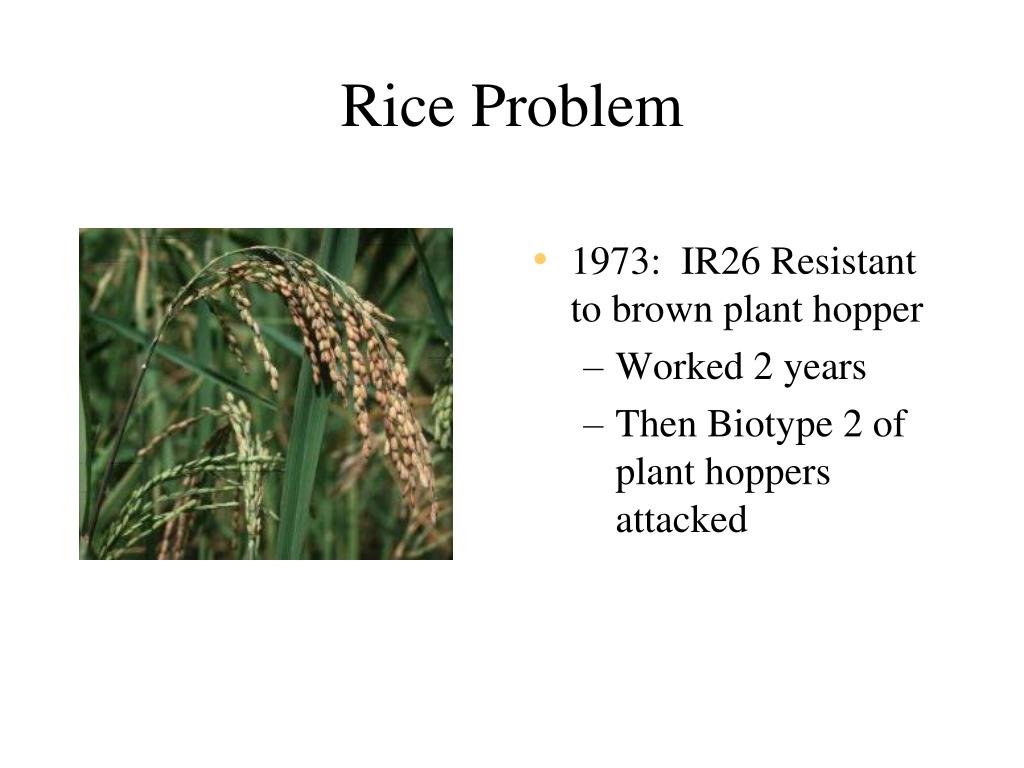 Rice Problem

• 1973: IR26 Resistant to brown plant hopper
  – Worked 2 years
  – Then Biotype 2 of plant hoppers attacked